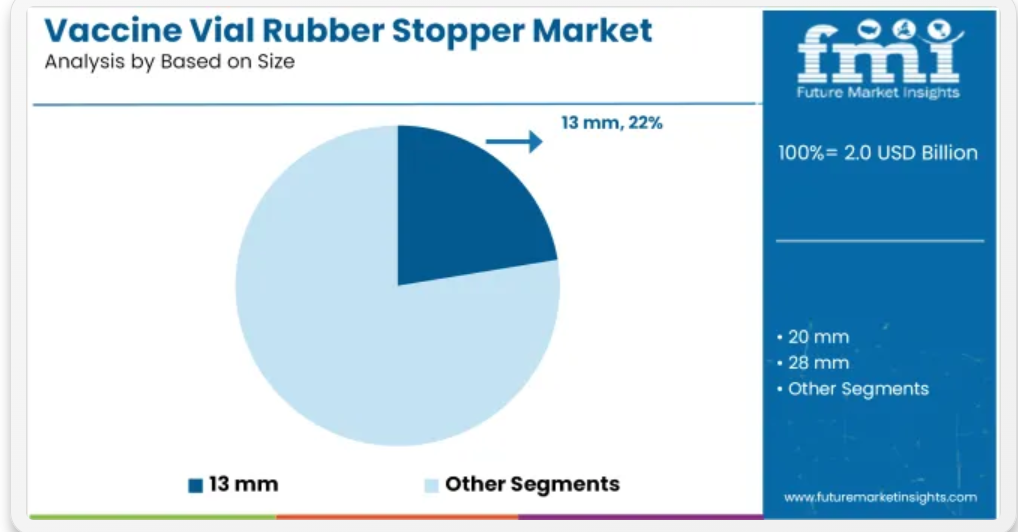 Vaccine Vial Rubber Stopper Market
Analysis by Based on Size

13 mm, 22%

13 mm
Other Segments

fmi
Future Market Insights

100%= 2.0 USD Billion

• 20 mm
• 28 mm
• Other Segments

www.futuremarketinsights.com